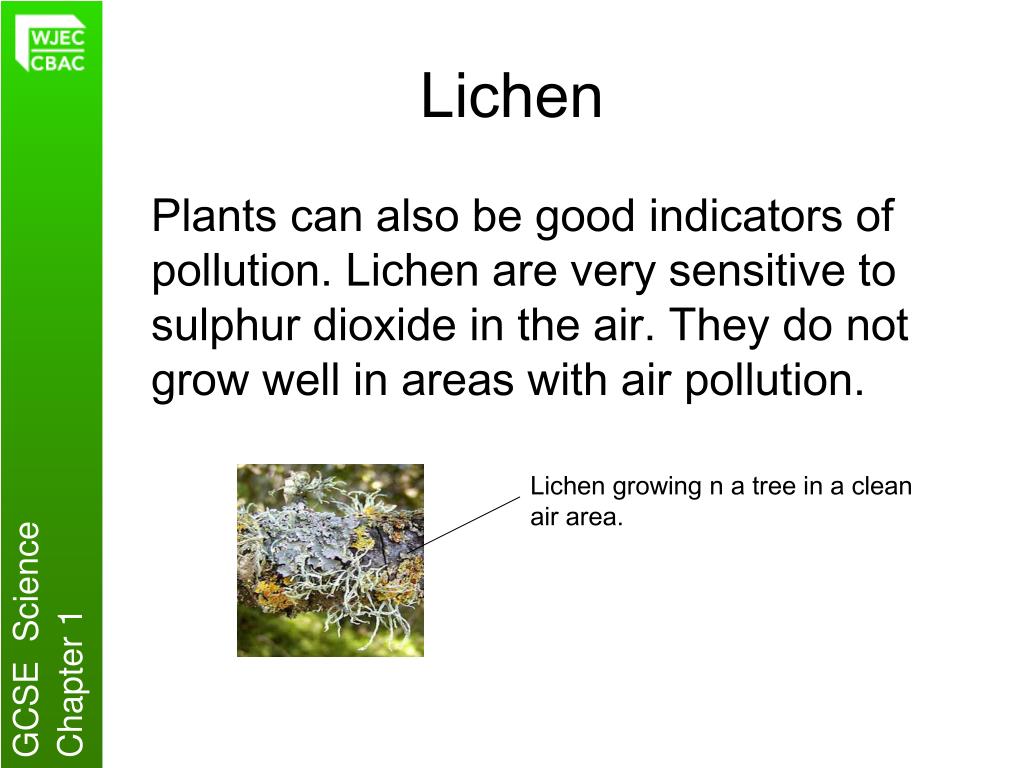 WJEC
CBAC

Lichen

Plants can also be good indicators of pollution. Lichen are very sensitive to sulphur dioxide in the air. They do not grow well in areas with air pollution.

Lichen growing n a tree in a clean air area.

GCSE Science
Chapter 1